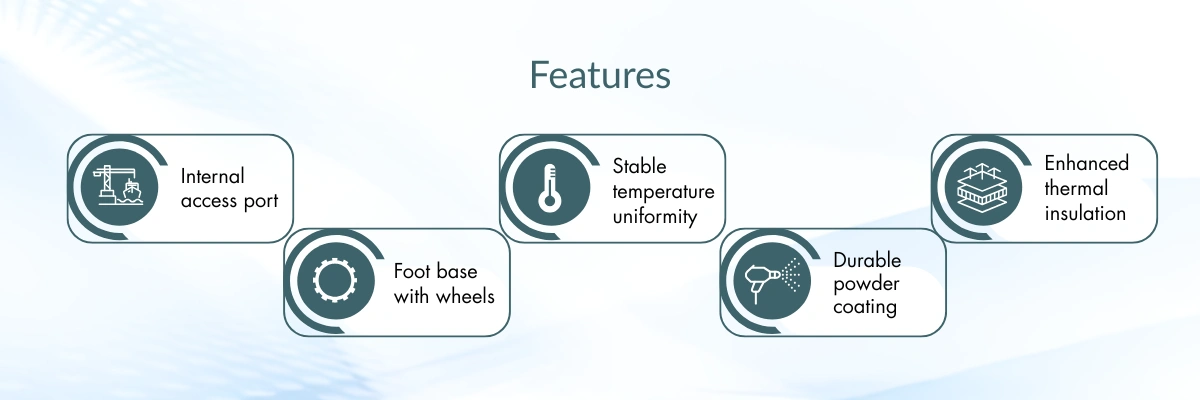 Features

Internal access port

Foot base with wheels

Stable temperature uniformity

Durable powder coating

Enhanced thermal insulation